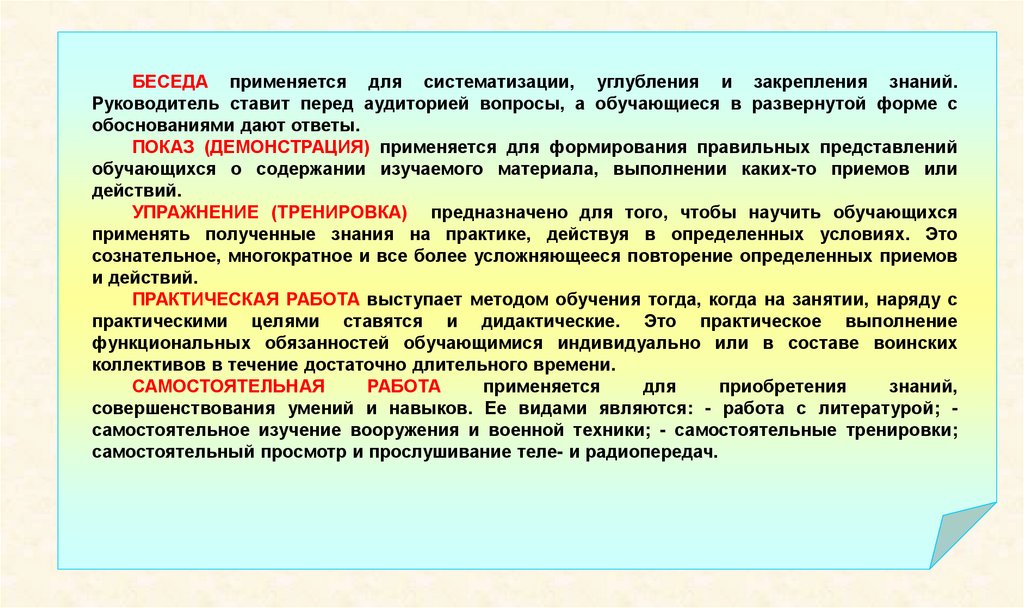 БЕСЕДА применяется для систематизации, углубления и закрепления знаний. Руководитель ставит перед аудиторией вопросы, а обучающиеся в развернутой форме с обоснованиями дают ответы.

ПОКАЗ (ДЕМОНСТРАЦИЯ) применяется для формирования правильных представлений обучающихся о содержании изучаемого материала, выполнении каких-то приемов или действий.

УПРАЖНЕНИЕ (ТРЕНИРОВКА) предназначено для того, чтобы научить обучающихся применять полученные знания на практике, действуя в определенных условиях. Это сознательное, многократное и все более усложняющееся повторение определенных приемов и действий.

ПРАКТИЧЕСКАЯ РАБОТА выступает методом обучения тогда, когда на занятии, наряду с практическими целями ставятся и дидактические. Это практическое выполнение функциональных обязанностей обучающимися индивидуально или в составе воинских коллективов в течение достаточно длительного времени.

САМОСТОЯТЕЛЬНАЯ РАБОТА применяется для приобретения знаний, совершенствования умений и навыков. Ее видами являются: - работа с литературой; - самостоятельное изучение вооружения и военной техники; - самостоятельные тренировки; самостоятельный просмотр и прослушивание теле- и радиопередач.